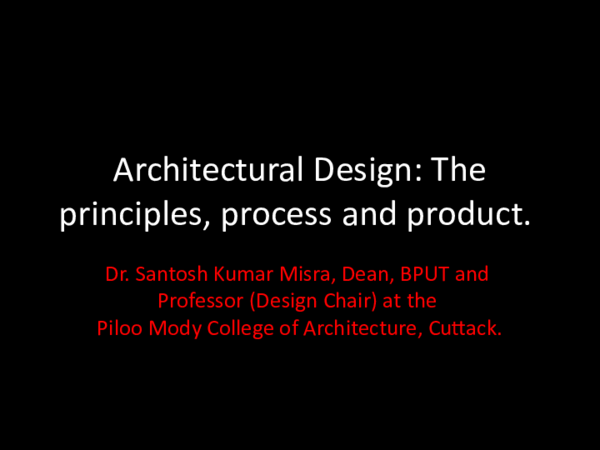 Architectural Design: The principles, process and product.

Dr. Santosh Kumar Misra, Dean, BPUT and Professor (Design Chair) at the Piloo Mody College of Architecture, Cuttack.